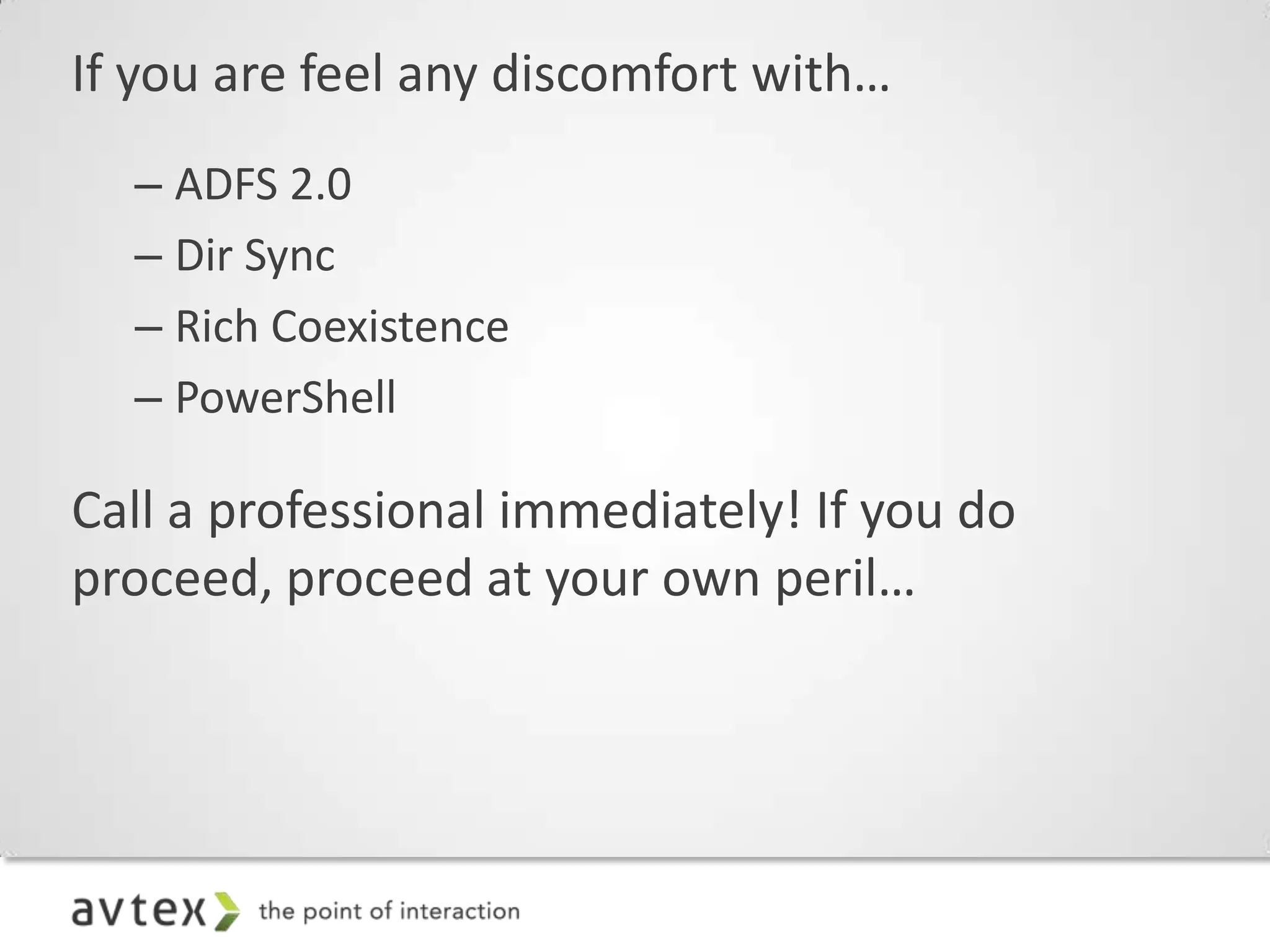 If you are feel any discomfort with…

– ADFS 2.0
– Dir Sync
– Rich Coexistence
– PowerShell

Call a professional immediately! If you do proceed, proceed at your own peril…

avtex the point of interaction